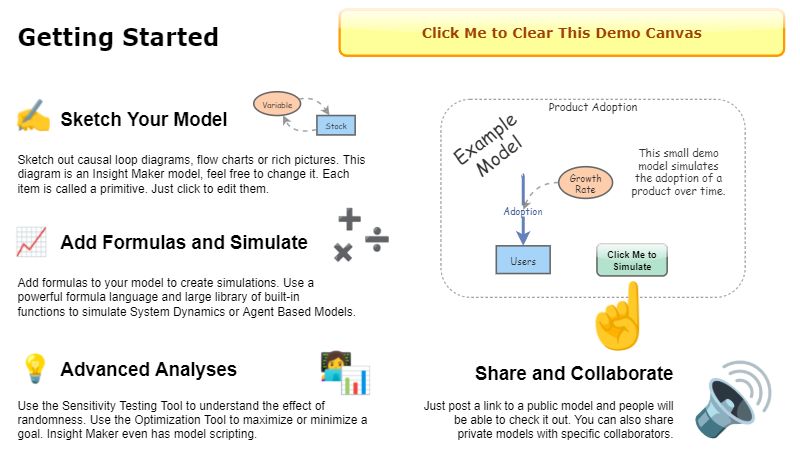 Getting Started

Click Me to Clear This Demo Canvas

Sketch Your Model

Variable

Stock

Sketch out causal loop diagrams, flow charts or rich pictures. This diagram is an Insight Maker model, feel free to change it. Each item is called a primitive. Just click to edit them.

Add Formulas and Simulate

Add formulas to your model to create simulations. Use a powerful formula language and large library of built-in functions to simulate System Dynamics or Agent Based Models.

Advanced Analyses

Use the Sensitivity Testing Tool to understand the effect of randomness. Use the Optimization Tool to maximize or minimize a goal. Insight Maker even has model scripting.

Product Adoption

Example Model

This small demo model simulates the adoption of a product over time.

Growth Rate

Adoption

Users

Click Me to Simulate

Share and Collaborate

Just post a link to a public model and people will be able to check it out. You can also share private models with specific collaborators.